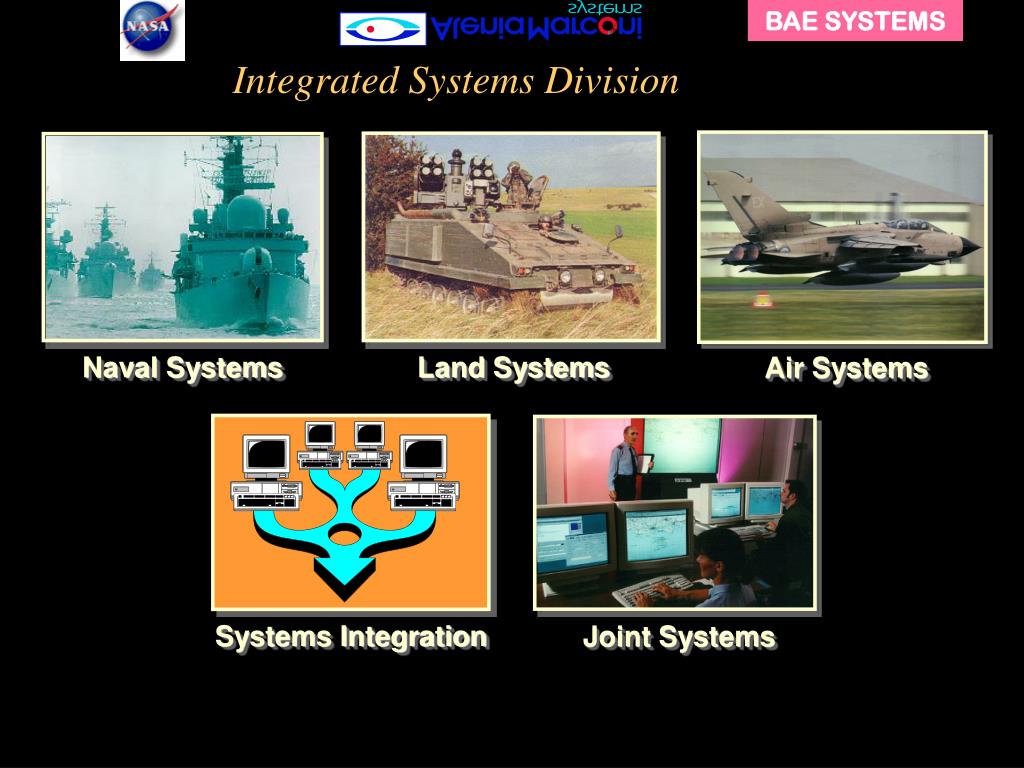 NASA

AleniaMarconi systems

BAE SYSTEMS

Integrated Systems Division

Naval Systems

Land Systems

Air Systems

Systems Integration

Joint Systems